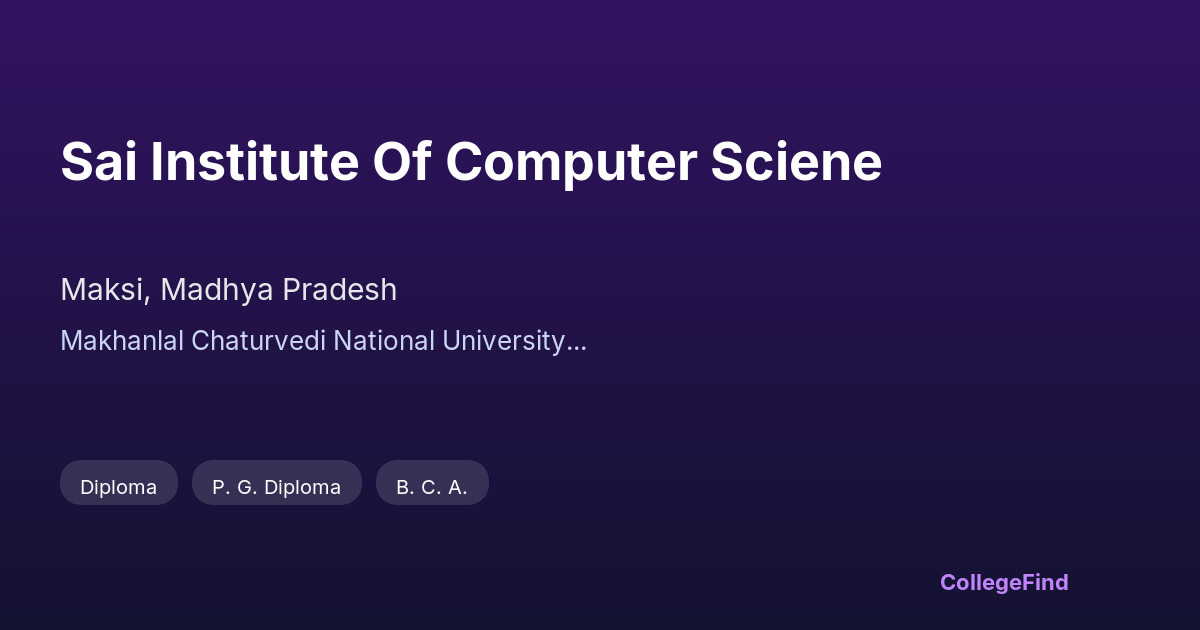 Sai Institute Of Computer Sciene

Maksi, Madhya Pradesh

Makhanlal Chaturvedi National University...

Diploma

P. G. Diploma

B. C. A.

CollegeFind